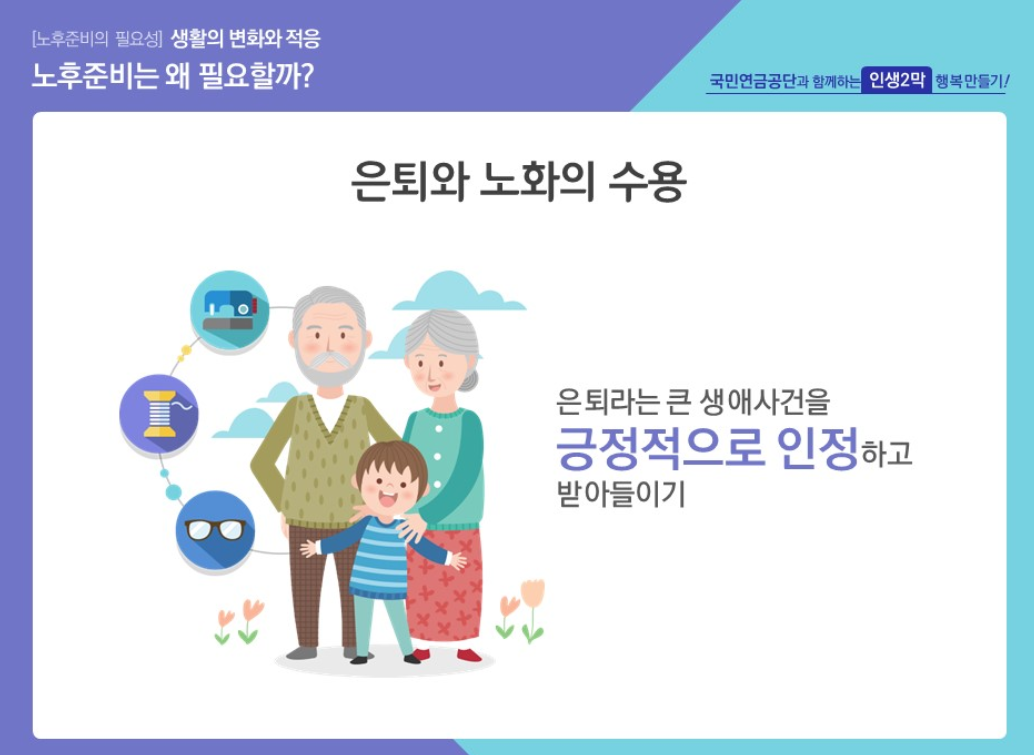 [노후준비의 필요성] 생활의 변화와 적응
노후준비는 왜 필요할까?

국민연금공단과 함께하는 인생2막 행복만들기!

은퇴와 노화의 수용

은퇴라는 큰 생애사건을
긍정적으로 인정하고
받아들이기